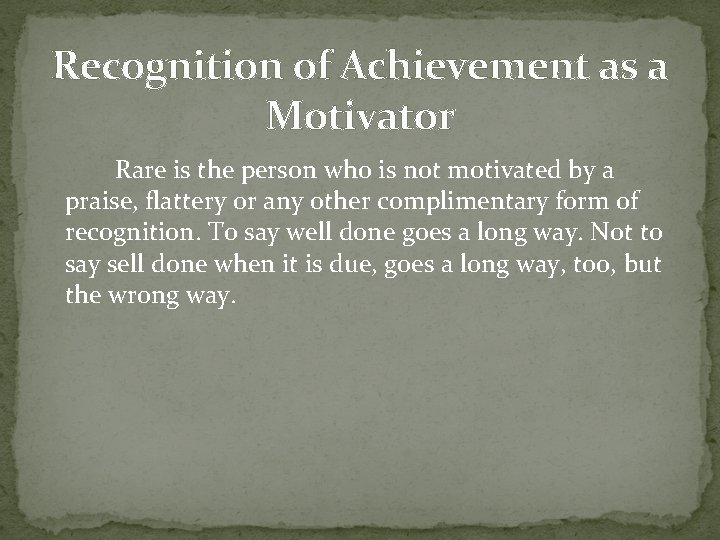 Recognition of Achievement as a Motivator

Rare is the person who is not motivated by a praise, flattery or any other complimentary form of recognition. To say well done goes a long way. Not to say sell done when it is due, goes a long way, too, but the wrong way.